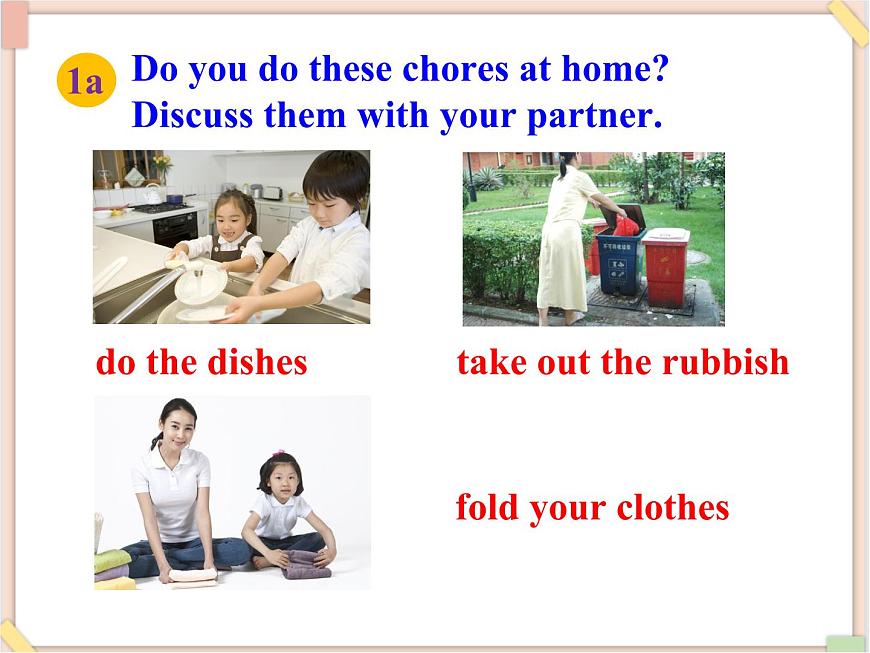 1a Do you do these chores at home? Discuss them with your partner.

do the dishes

take out the rubbish

fold your clothes